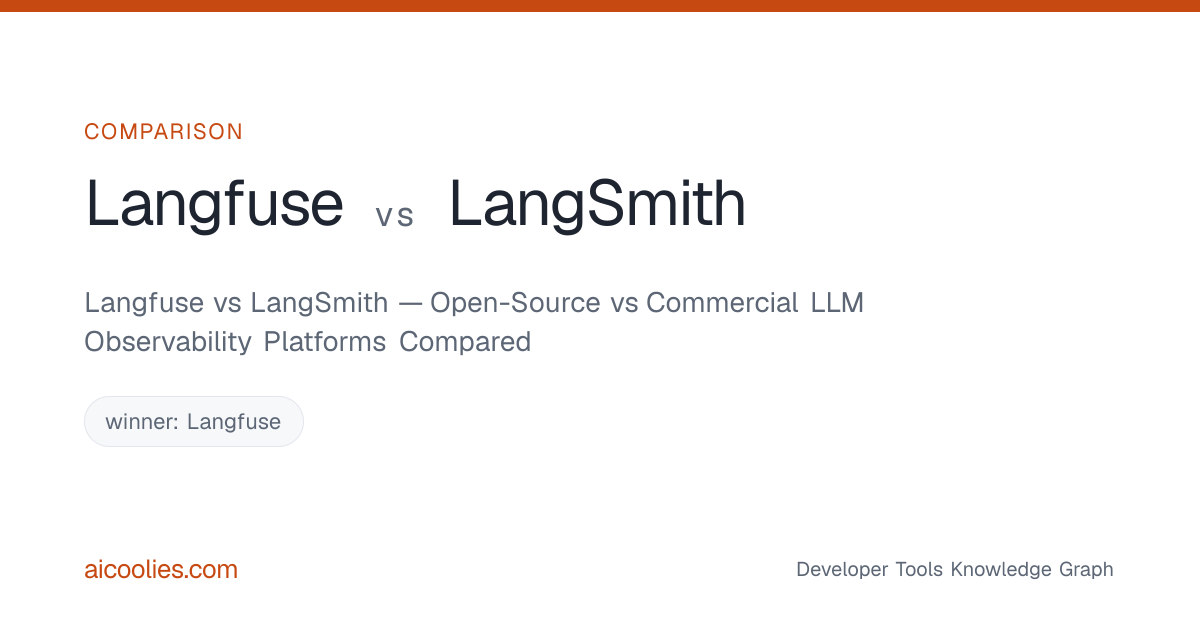 COMPARISON

Langfuse vs LangSmith

Langfuse vs LangSmith — Open-Source vs Commercial LLM Observability Platforms Compared

winner: Langfuse

aicoolies.com

Developer Tools Knowledge Graph